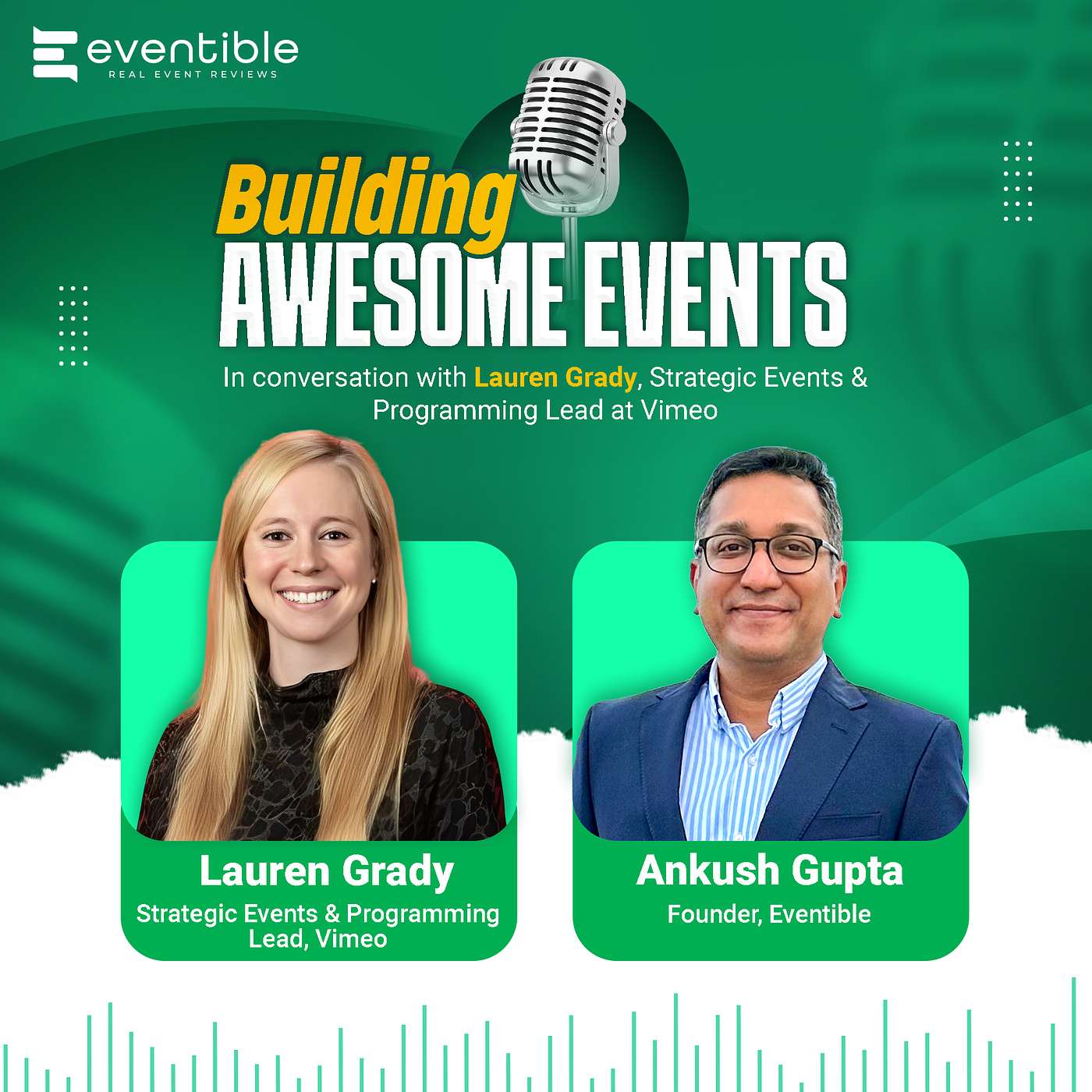 eventible
REAL EVENT REVIEWS

Building
AWESOME EVENTS

In conversation with Lauren Grady, Strategic Events & Programming Lead at Vimeo

Lauren Grady
Strategic Events & Programming Lead, Vimeo

Ankush Gupta
Founder, Eventible